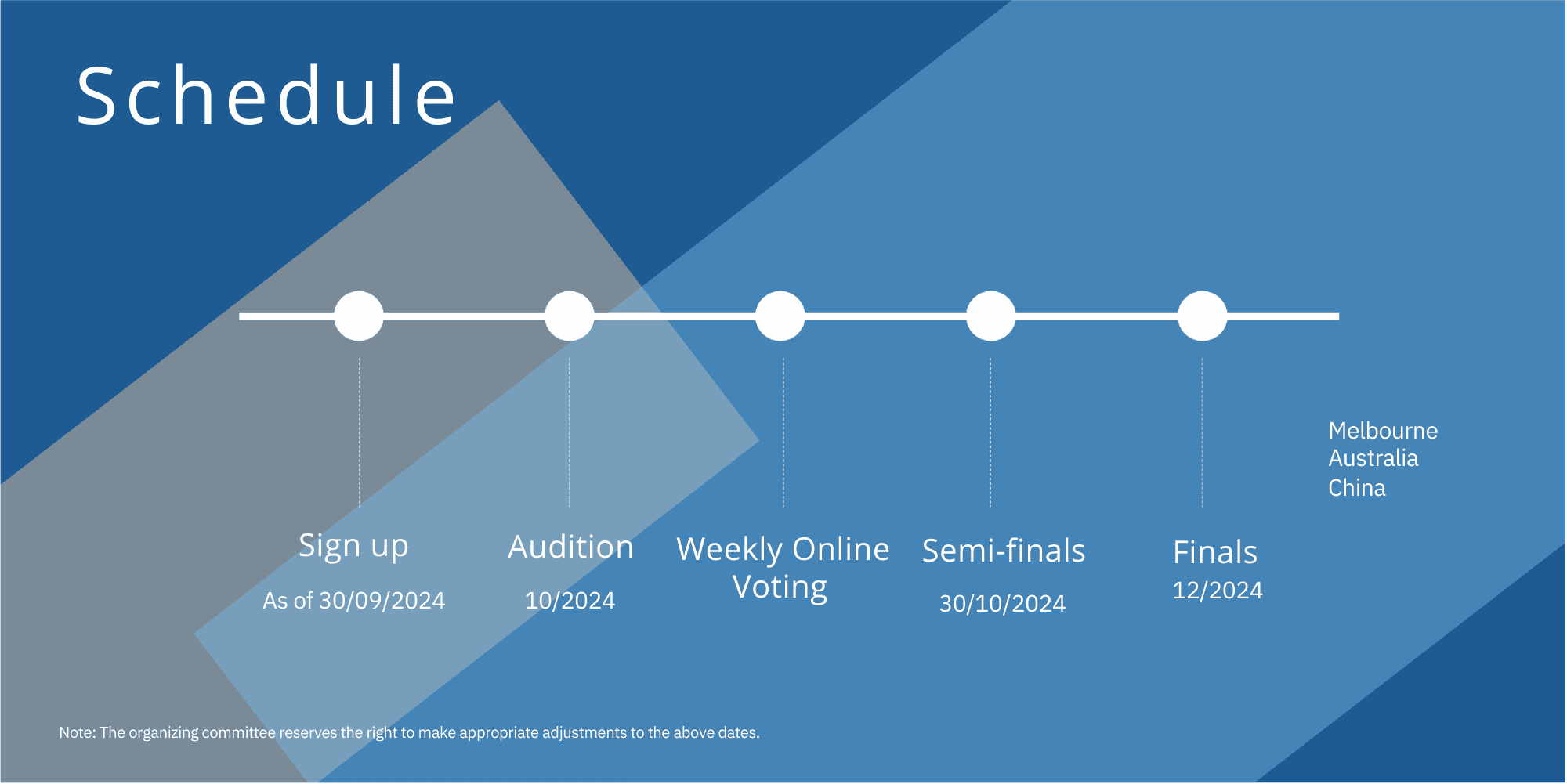 Schedule

Melbourne
Australia
China

Sign up
As of 30/09/2024

Audition
10/2024

Weekly Online Voting

Semi-finals
30/10/2024

Finals
12/2024

Note: The organizing committee reserves the right to make appropriate adjustments to the above dates.